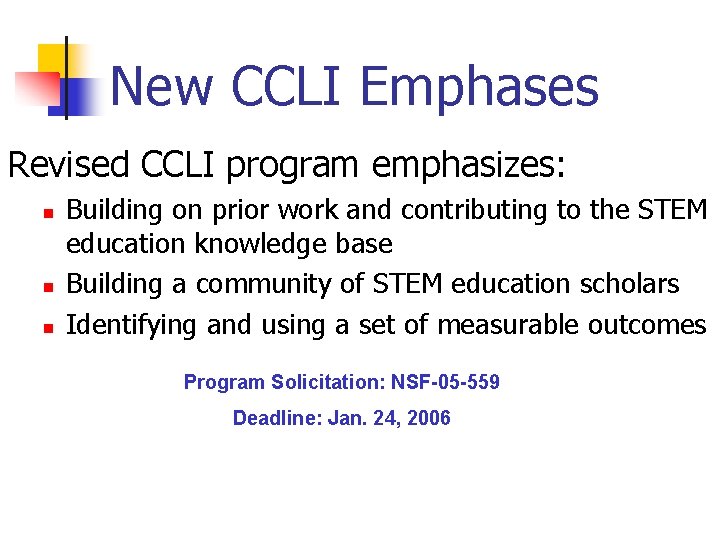 New CCLI Emphases

Revised CCLI program emphasizes:

- Building on prior work and contributing to the STEM education knowledge base
- Building a community of STEM education scholars
- Identifying and using a set of measurable outcomes

Program Solicitation: NSF-05-559

Deadline: Jan. 24, 2006